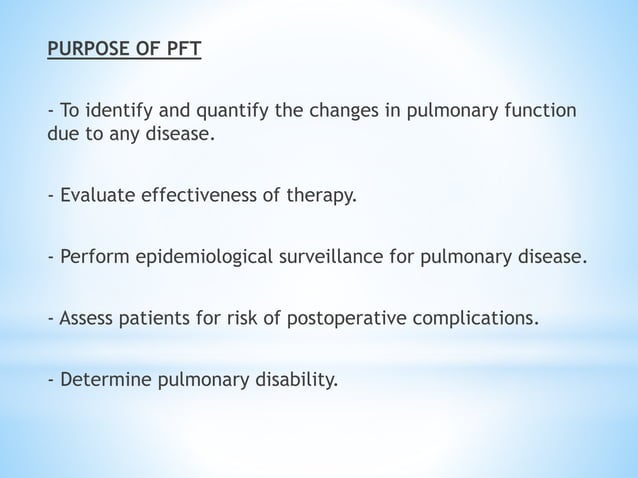 PURPOSE OF PFT

- To identify and quantify the changes in pulmonary function due to any disease.

- Evaluate effectiveness of therapy.

- Perform epidemiological surveillance for pulmonary disease.

- Assess patients for risk of postoperative complications.

- Determine pulmonary disability.